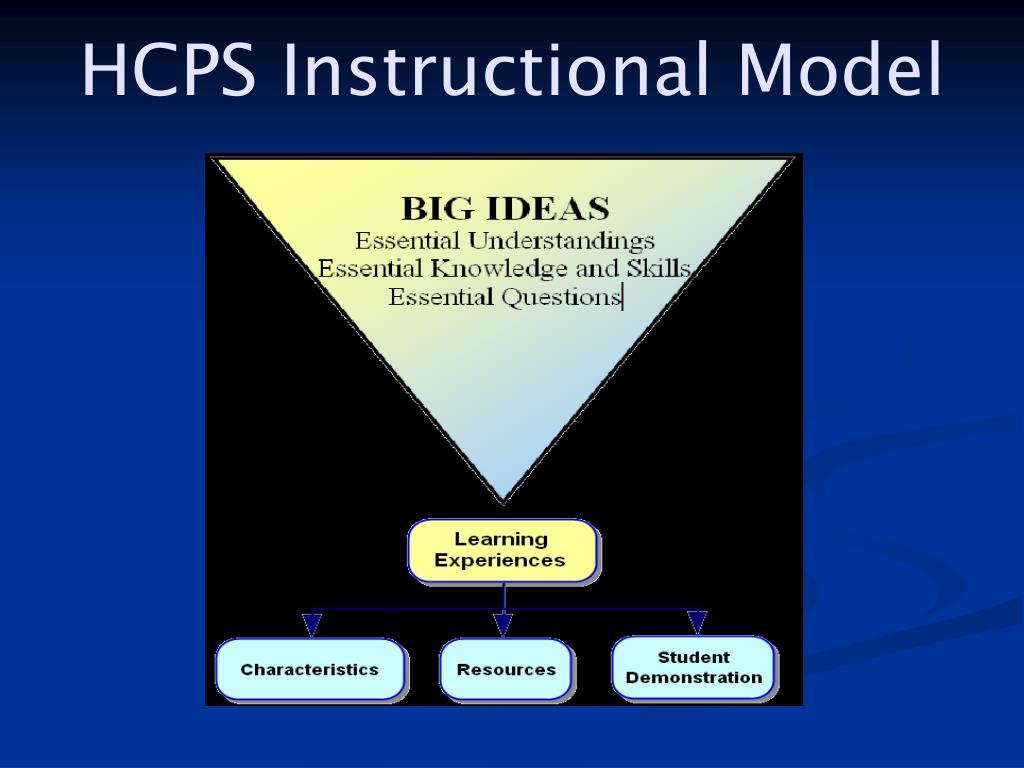 HCPS Instructional Model

BIG IDEAS
Essential Understandings
Essential Knowledge and Skills
Essential Questions

Learning Experiences

Characteristics

Resources

Student Demonstration